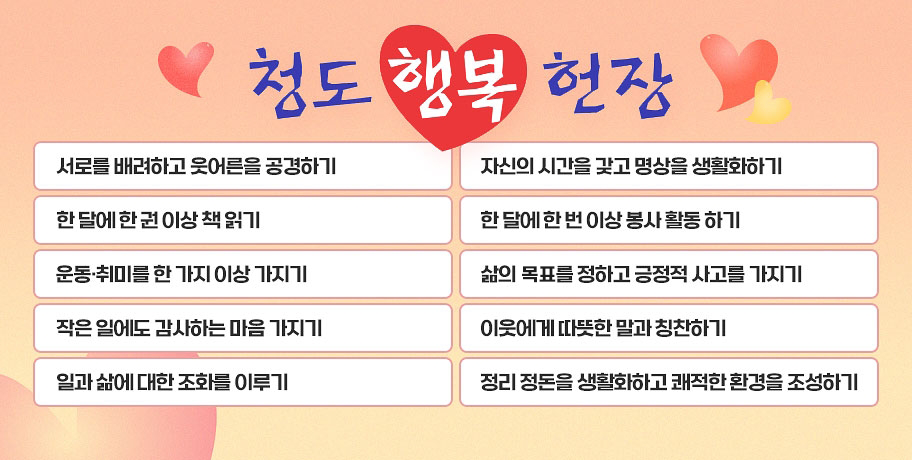 청도 행복 헌장

서로를 배려하고 웃어른을 공경하기

한 달에 한 권 이상 책 읽기

운동·취미를 한 가지 이상 가지기

작은 일에도 감사하는 마음 가지기

일과 삶에 대한 조화를 이루기

자신의 시간을 갖고 명상을 생활화하기

한 달에 한 번 이상 봉사 활동 하기

삶의 목표를 정하고 긍정적 사고를 가지기

이웃에게 따뜻한 말과 칭찬하기

정리 정돈을 생활화하고 쾌적한 환경을 조성하기